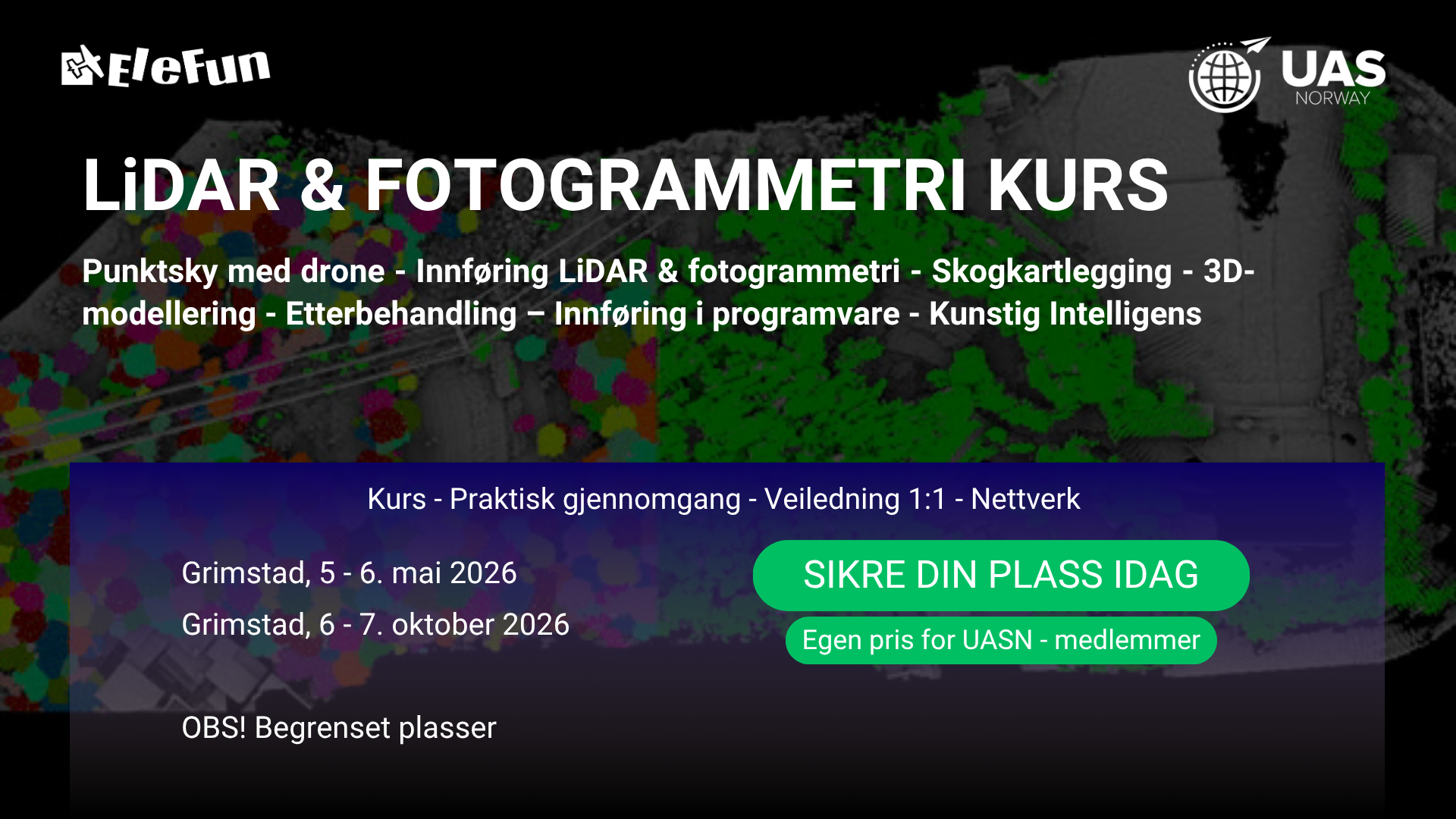 EleFun

UAS NORWAY

LiDAR & FOTOGRAMMETRI KURS

Punktsky med drone - Innføring LiDAR & fotogrammetri - Skogkartlegging - 3D-modellering - Etterbehandling – Innføring i programvare - Kunstig Intelligens

Kurs - Praktisk gjennomgang - Veiledning 1:1 - Nettverk

Grimstad, 5 - 6. mai 2026

Grimstad, 6 - 7. oktober 2026

SIKRE DIN PLASS IDAG

Egen pris for UASN - medlemmer

OBS! Begrenset plasser